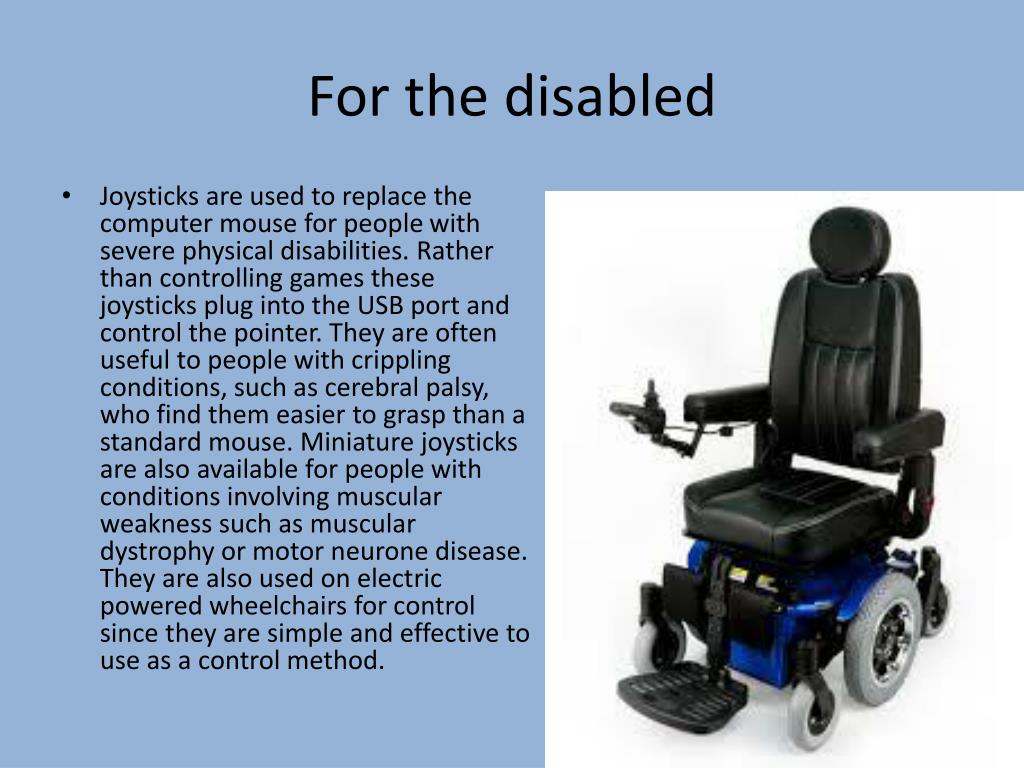 For the disabled

• Joysticks are used to replace the computer mouse for people with severe physical disabilities. Rather than controlling games these joysticks plug into the USB port and control the pointer. They are often useful to people with crippling conditions, such as cerebral palsy, who find them easier to grasp than a standard mouse. Miniature joysticks are also available for people with conditions involving muscular weakness such as muscular dystrophy or motor neurone disease. They are also used on electric powered wheelchairs for control since they are simple and effective to use as a control method.